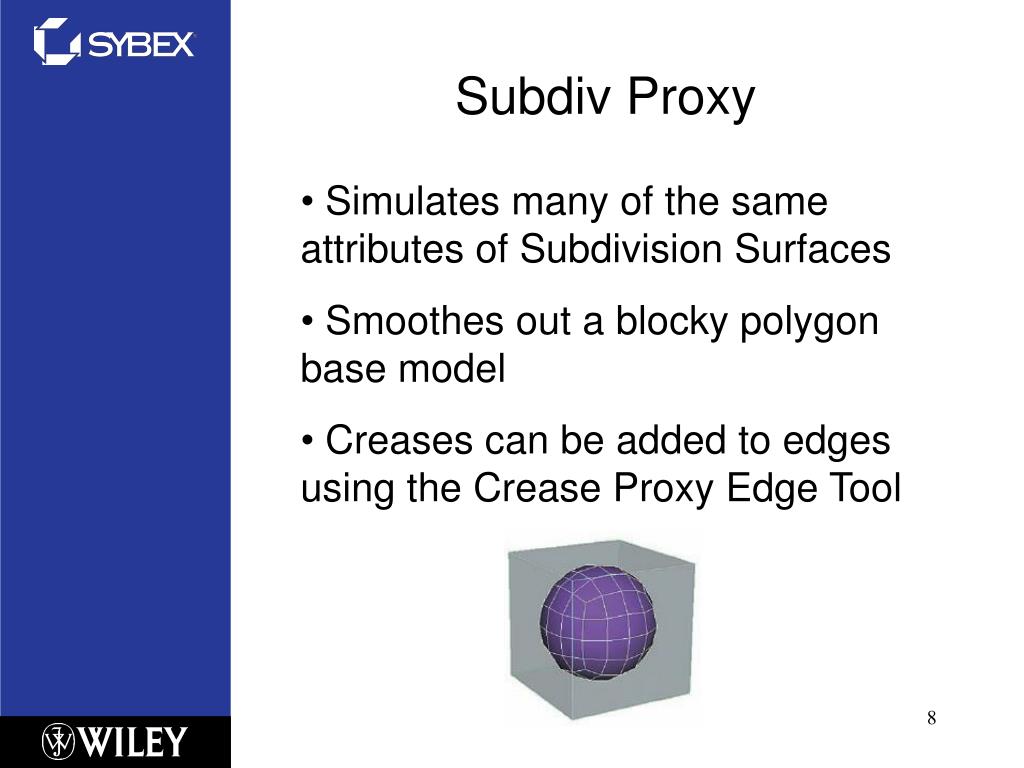 SYBEX

Subdiv Proxy

• Simulates many of the same attributes of Subdivision Surfaces

• Smoothes out a blocky polygon base model

• Creases can be added to edges using the Crease Proxy Edge Tool

WILEY

8